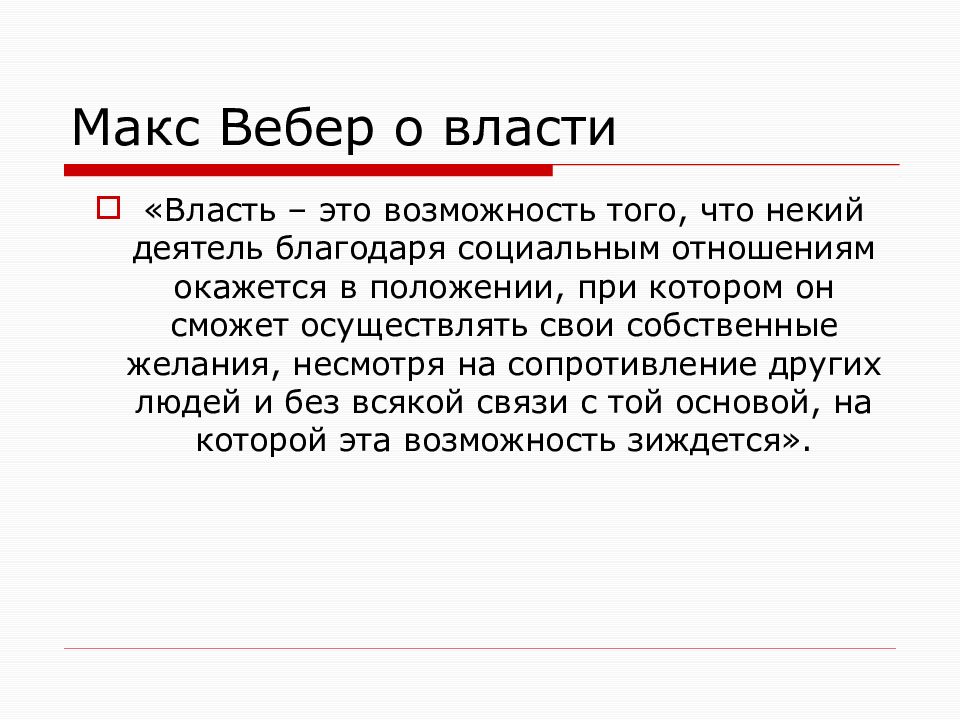 Макс Вебер о власти

«Власть – это возможность того, что некий деятель благодаря социальным отношениям окажется в положении, при котором он сможет осуществлять свои собственные желания, несмотря на сопротивление других людей и без всякой связи с той основой, на которой эта возможность зиждется».